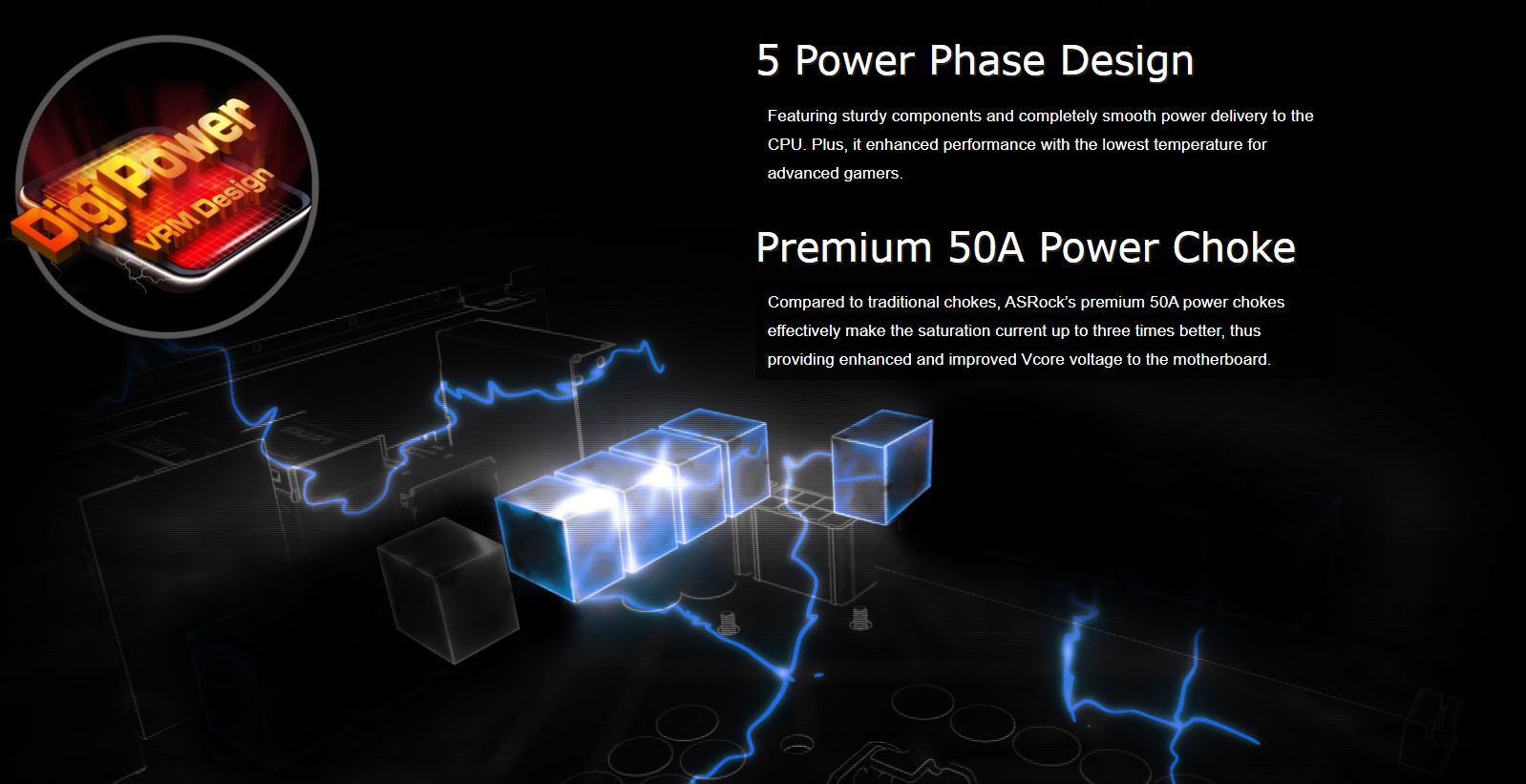 Digi Power
VRM Design

5 Power Phase Design

Featuring sturdy components and completely smooth power delivery to the CPU. Plus, it enhanced performance with the lowest temperature for advanced gamers.

Premium 50A Power Choke

Compared to traditional chokes, ASRock's premium 50A power chokes effectively make the saturation current up to three times better, thus providing enhanced and improved Vcore voltage to the motherboard.